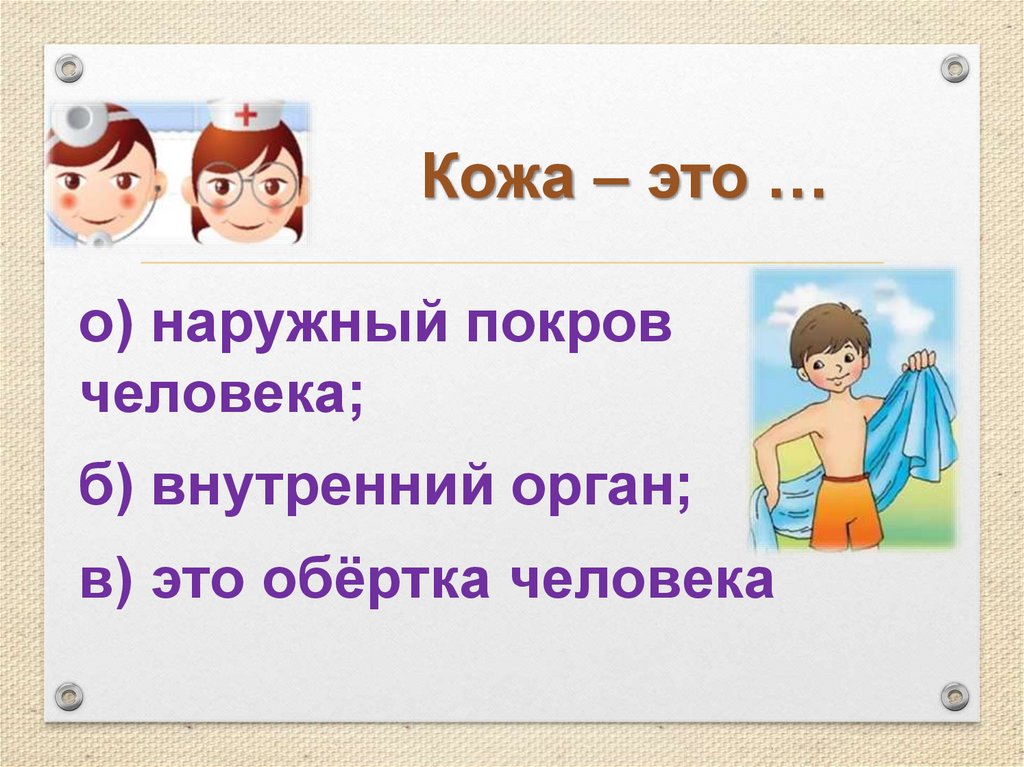 Кожа – это …

о) наружный покров человека;

б) внутренний орган;

в) это обёртка человека